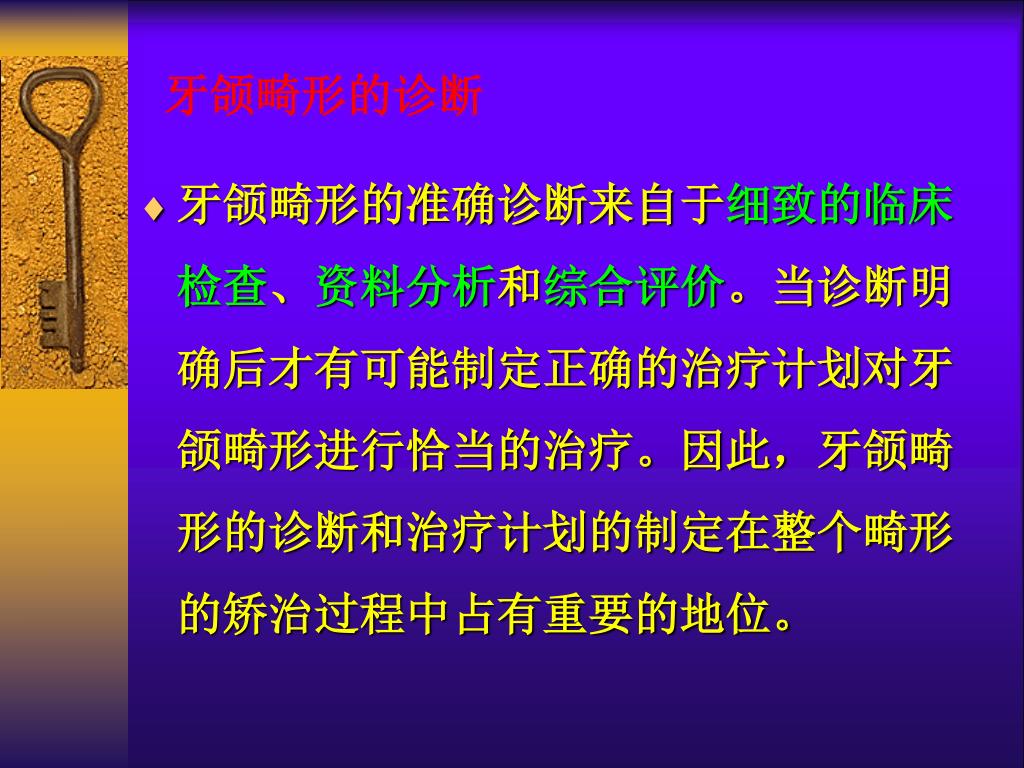 牙颌畸形的诊断

♦ 牙颌畸形的准确诊断来自于细致的临床检查、资料分析和综合评价。当诊断明确后才有可能制定正确的治疗计划对牙颌畸形进行恰当的治疗。因此，牙颌畸形的诊断和治疗计划的制定在整个畸形的矫治过程中占有重要的地位。